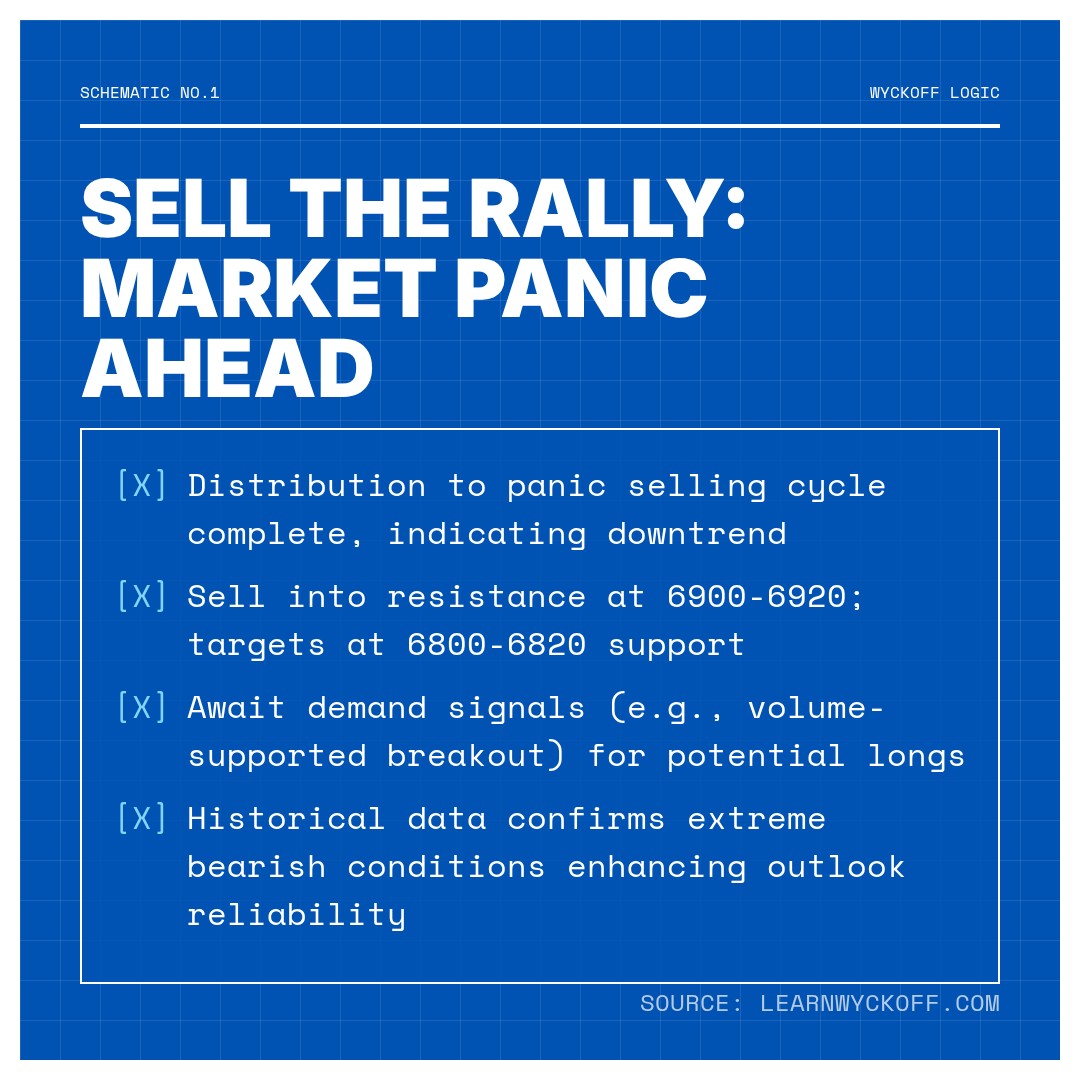 SCHEMATIC NO.1

WYCKOFF LOGIC

SELL THE RALLY: MARKET PANIC AHEAD

[X] Distribution to panic selling cycle complete, indicating downtrend

[X] Sell into resistance at 6900-6920; targets at 6800-6820 support

[X] Await demand signals (e.g., volume-supported breakout) for potential longs

[X] Historical data confirms extreme bearish conditions enhancing outlook reliability

SOURCE: LEARNWYCKOFF.COM